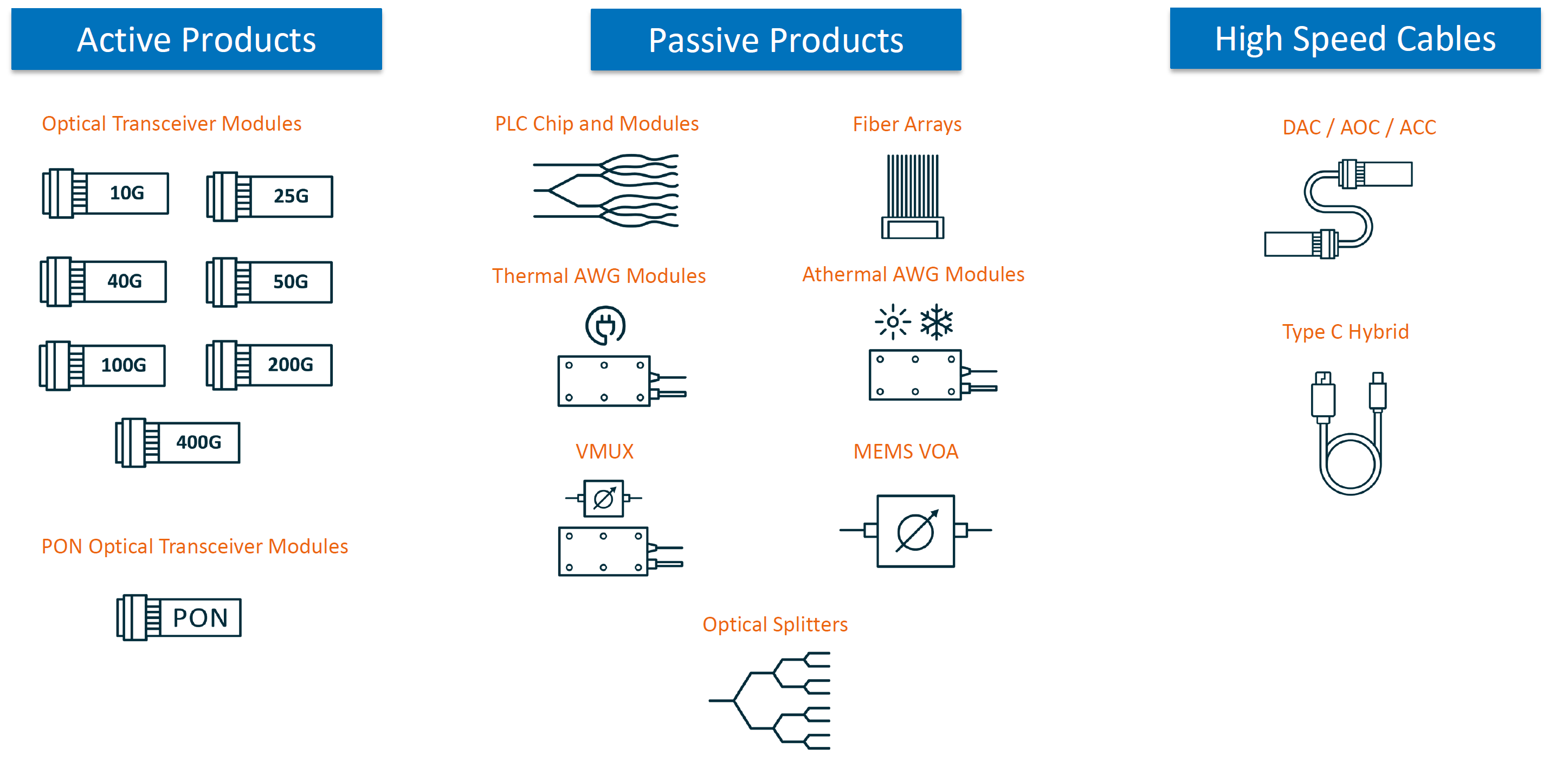 Active Products

Optical Transceiver Modules

10G

25G

40G

50G

100G

200G

400G

PON Optical Transceiver Modules

PON

Passive Products

PLC Chip and Modules

Fiber Arrays

Thermal AWG Modules

Athermal AWG Modules

VMUX

MEMS VOA

Optical Splitters

High Speed Cables

DAC / AOC / ACC

Type C Hybrid